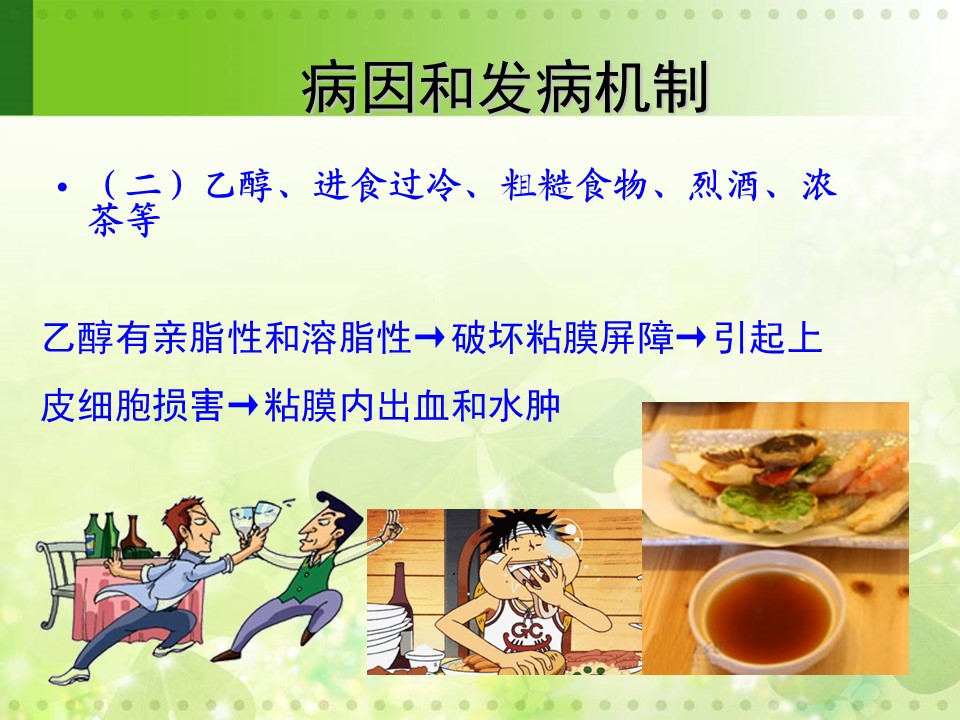 病因和发病机制

• （二）乙醇、进食过冷、粗糙食物、烈酒、浓茶等

乙醇有亲脂性和溶脂性→破坏粘膜屏障→引起上皮细胞损害→粘膜内出血和水肿

GC